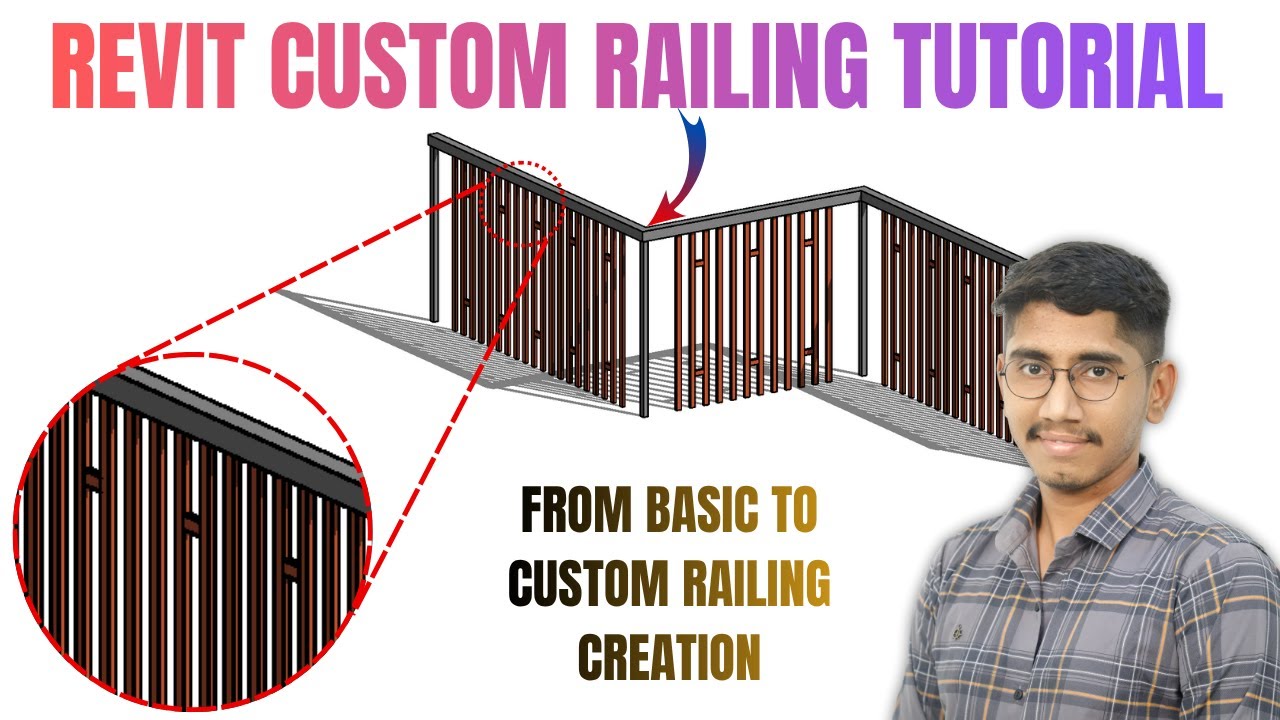 REVIT CUSTOM RAILING TUTORIAL

FROM BASIC TO CUSTOM RAILING CREATION